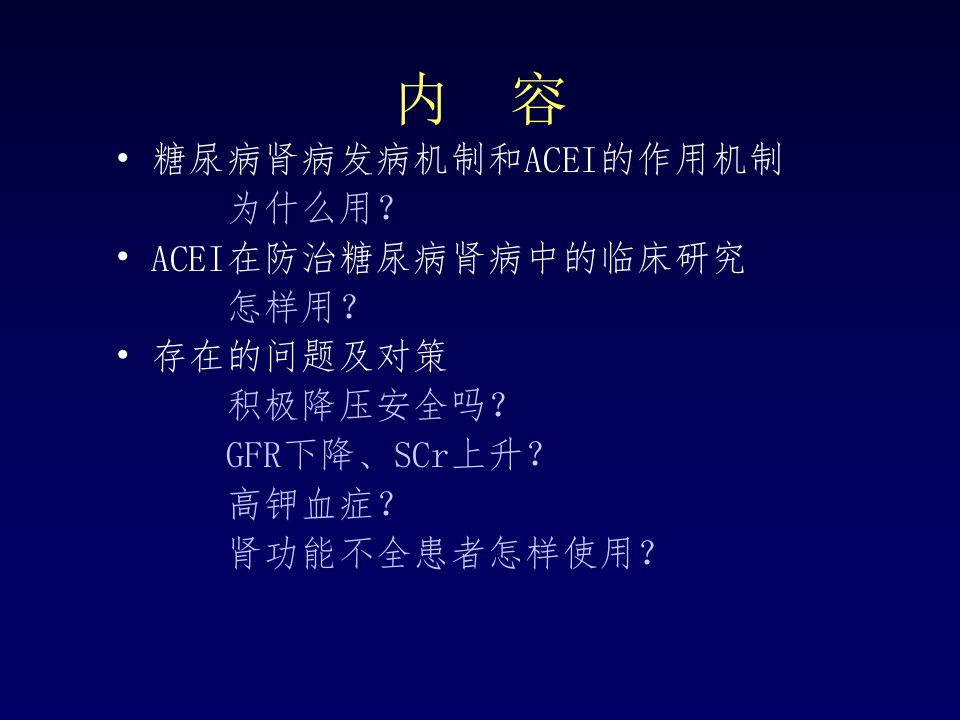 内 容

• 糖尿病肾病发病机制和ACEI的作用机制

为什么用？

• ACEI在防治糖尿病肾病中的临床研究

怎样用？

• 存在的问题及对策

积极降压安全吗？

GFR下降、SCr上升？

高钾血症？

肾功能不全患者怎样使用？